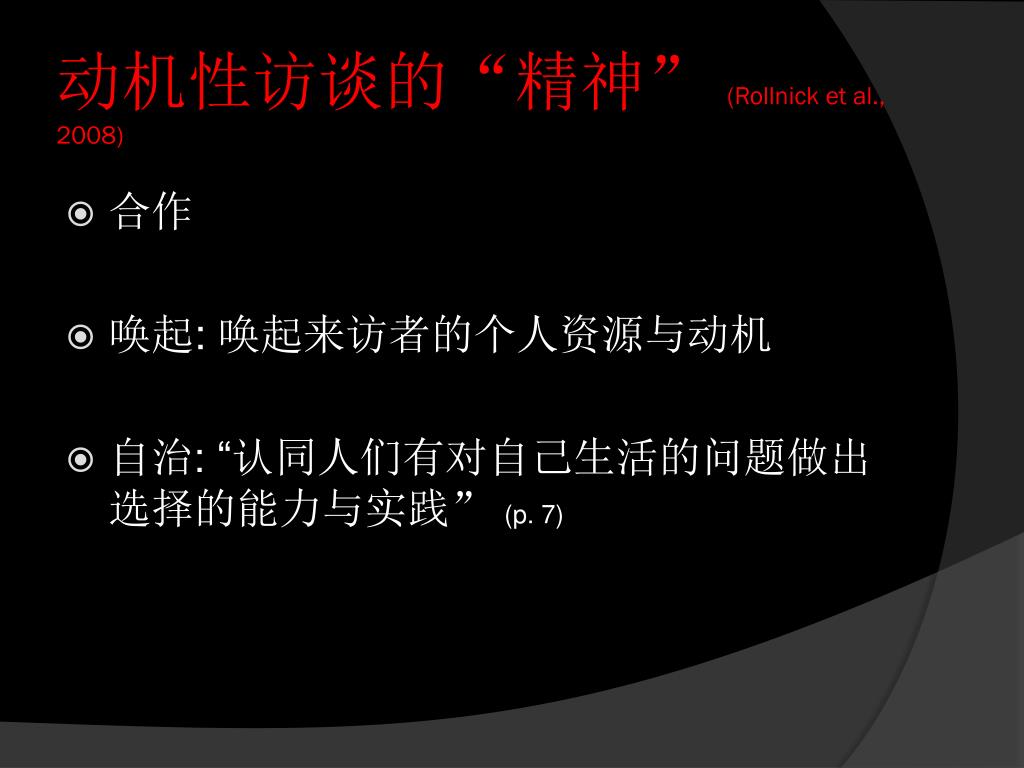 动机性访谈的“精神” (Rollnick et al., 2008)

合作

唤起: 唤起来访者的个人资源与动机

自治: “认同人们有对自己生活的问题做出选择的能力与实践” (p. 7)